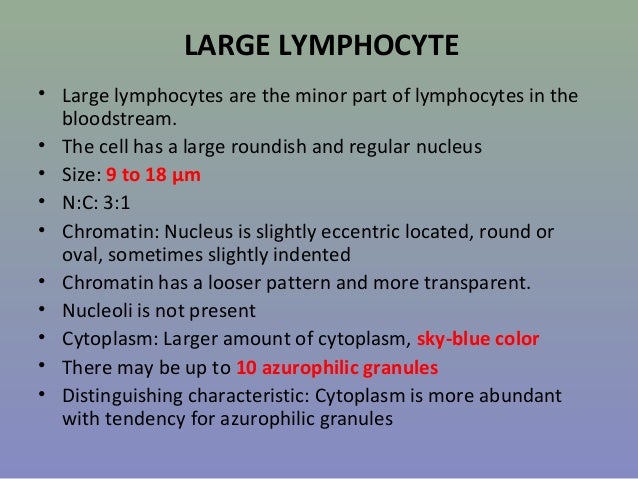 LARGE LYMPHOCYTE

• Large lymphocytes are the minor part of lymphocytes in the bloodstream.
• The cell has a large roundish and regular nucleus
• Size: 9 to 18 µm
• N:C: 3:1
• Chromatin: Nucleus is slightly eccentric located, round or oval, sometimes slightly indented
• Chromatin has a looser pattern and more transparent.
• Nucleoli is not present
• Cytoplasm: Larger amount of cytoplasm, sky-blue color
• There may be up to 10 azurophilic granules
• Distinguishing characteristic: Cytoplasm is more abundant with tendency for azurophilic granules